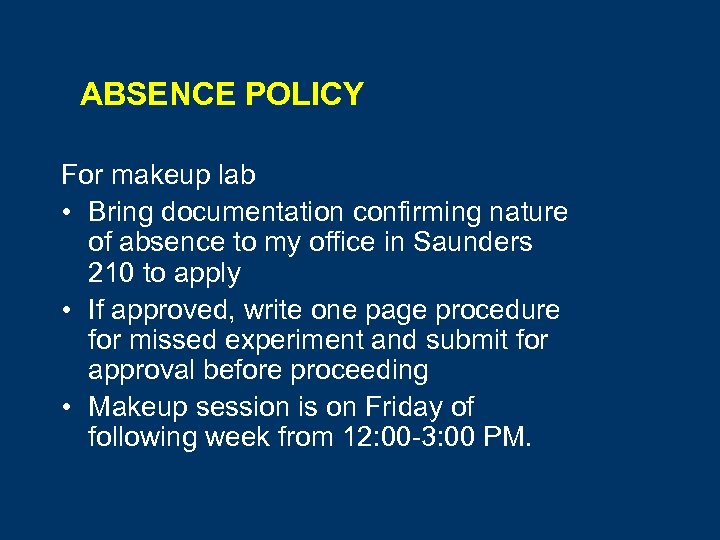 ABSENCE POLICY

For makeup lab

• Bring documentation confirming nature of absence to my office in Saunders 210 to apply
• If approved, write one page procedure for missed experiment and submit for approval before proceeding
• Makeup session is on Friday of following week from 12:00-3:00 PM.